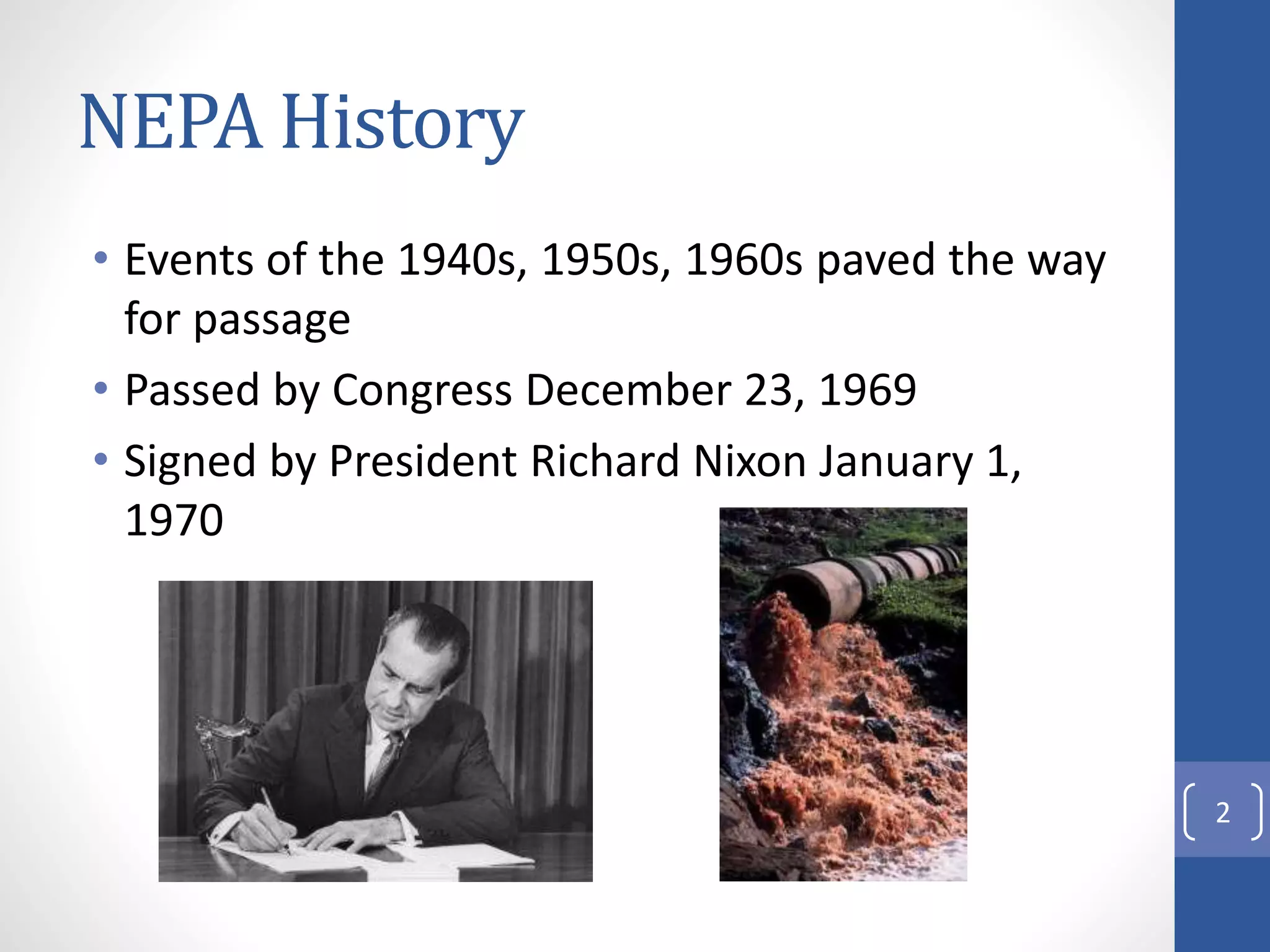 NEPA History

• Events of the 1940s, 1950s, 1960s paved the way for passage
• Passed by Congress December 23, 1969
• Signed by President Richard Nixon January 1, 1970

2